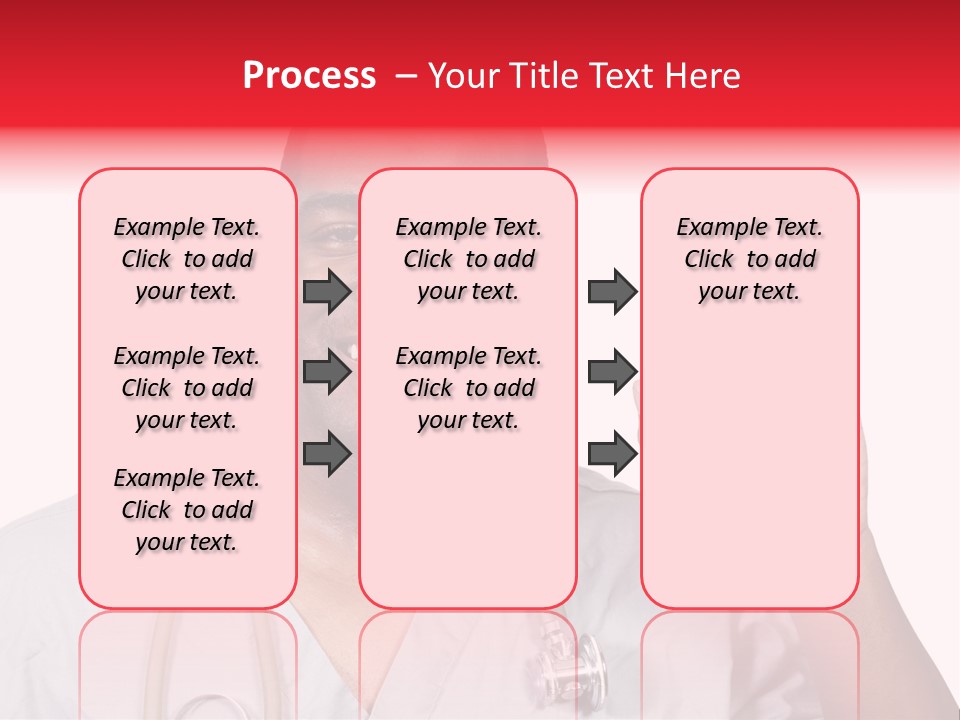 Process – Your Title Text Here

Example Text. Click to add your text.

Example Text. Click to add your text.

Example Text. Click to add your text.

Example Text. Click to add your text.

Example Text. Click to add your text.

Example Text. Click to add your text.